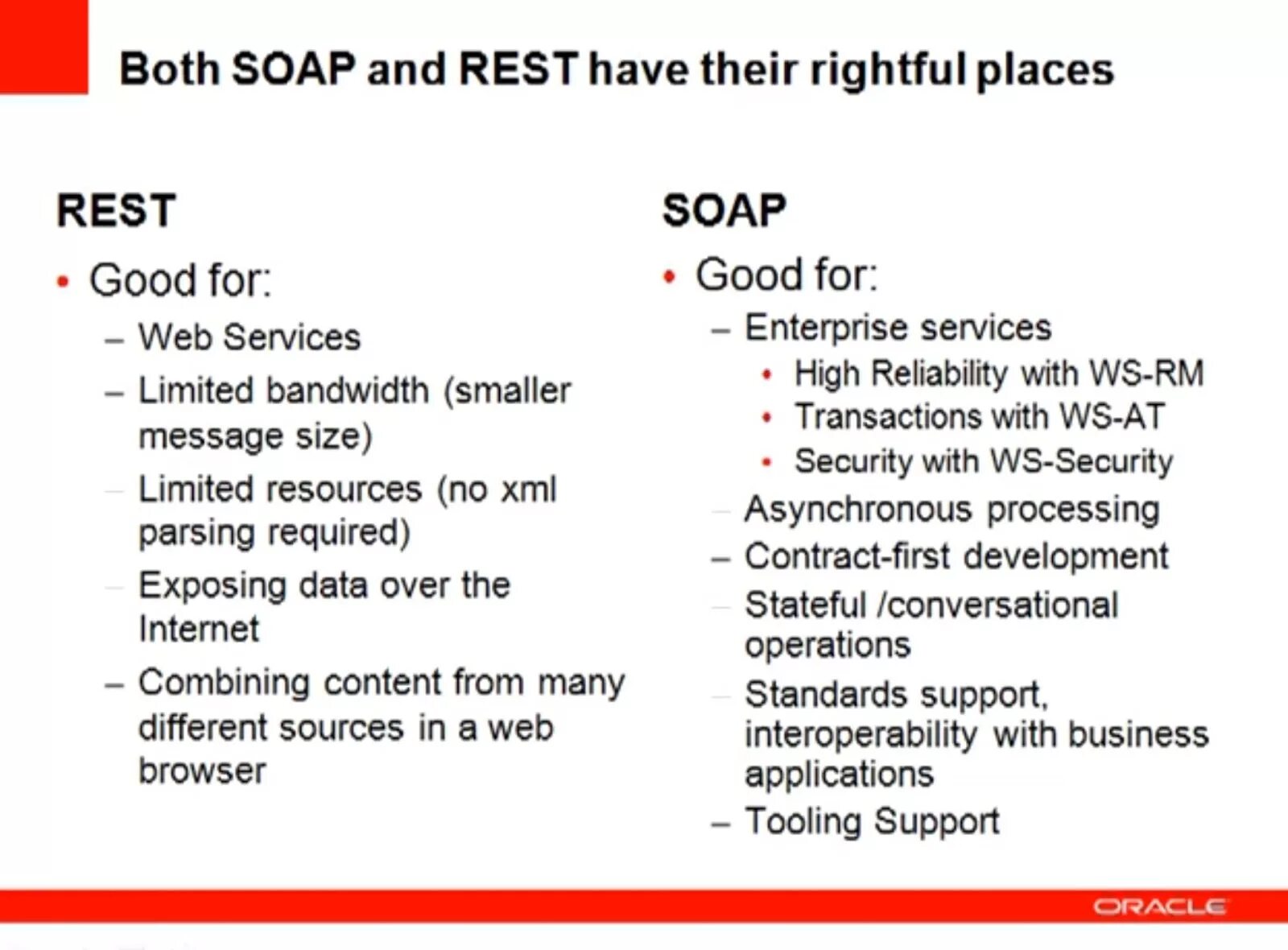 Both SOAP and REST have their rightful places

REST

• Good for:
– Web Services
– Limited bandwidth (smaller message size)
– Limited resources (no xml parsing required)
– Exposing data over the Internet
– Combining content from many different sources in a web browser

SOAP

• Good for:
– Enterprise services
• High Reliability with WS-RM
• Transactions with WS-AT
• Security with WS-Security
– Asynchronous processing
– Contract-first development
– Stateful /conversational operations
– Standards support, interoperability with business applications
– Tooling Support

ORACLE